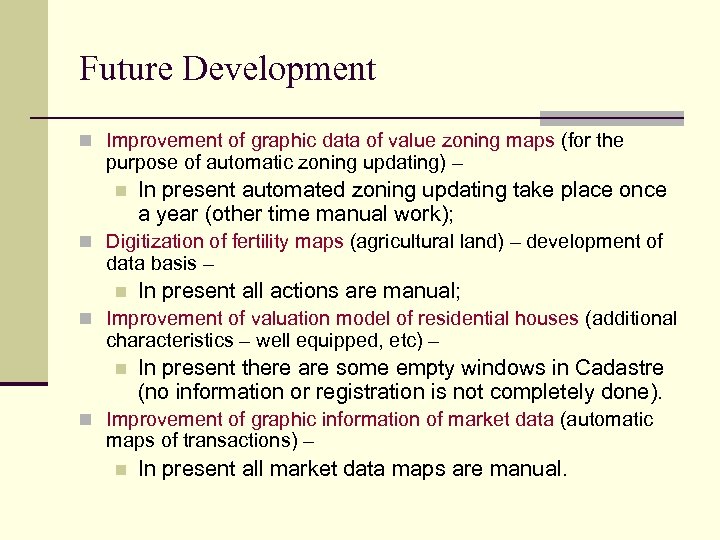 Future Development

Improvement of graphic data of value zoning maps (for the purpose of automatic zoning updating) –

In present automated zoning updating take place once a year (other time manual work);

Digitization of fertility maps (agricultural land) – development of data basis –

In present all actions are manual;

Improvement of valuation model of residential houses (additional characteristics – well equipped, etc) –

In present there are some empty windows in Cadastre (no information or registration is not completely done).

Improvement of graphic information of market data (automatic maps of transactions) –

In present all market data maps are manual.